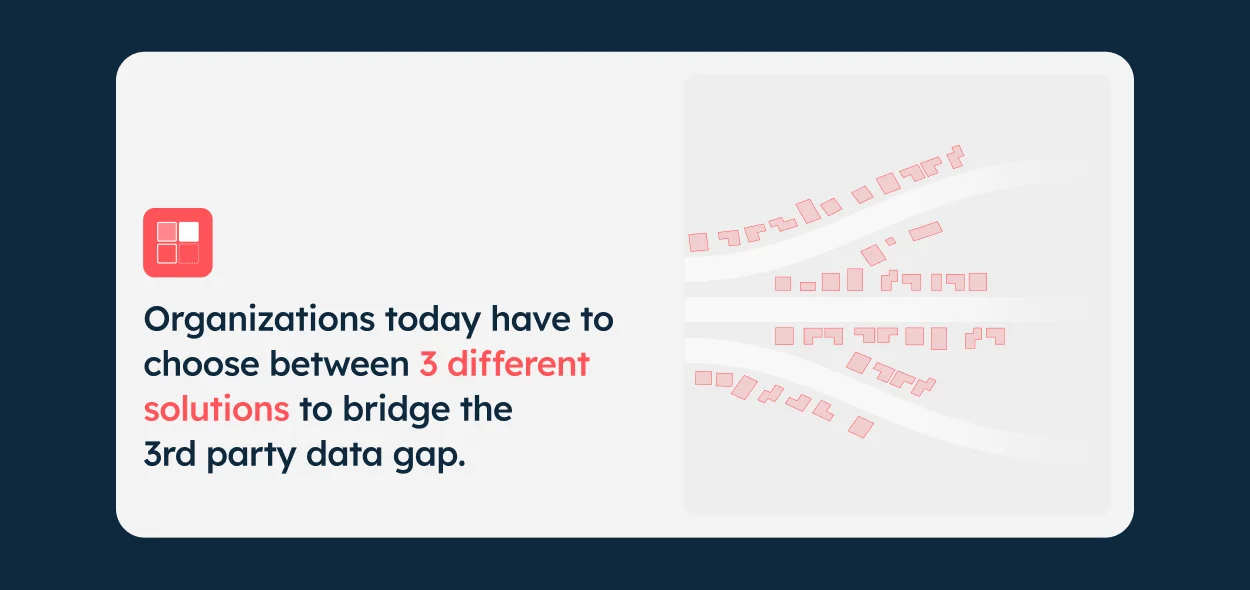 Organizations today have to choose between 3 different solutions to bridge the 3rd party data gap.